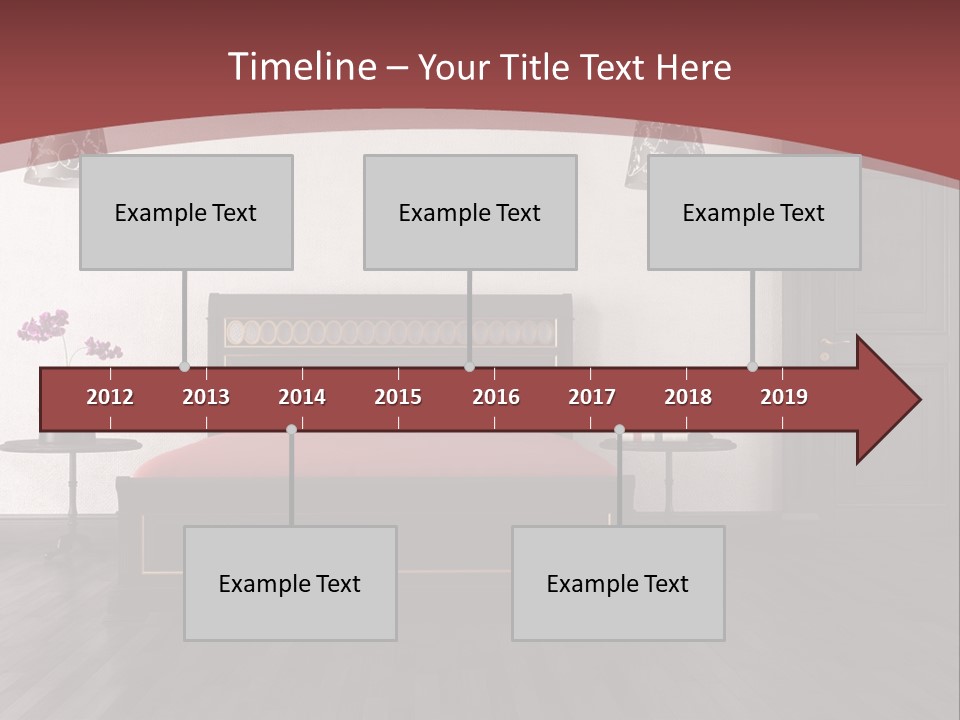 Timeline – Your Title Text Here

Example Text

Example Text

Example Text

2012 2013 2014 2015 2016 2017 2018 2019

Example Text

Example Text